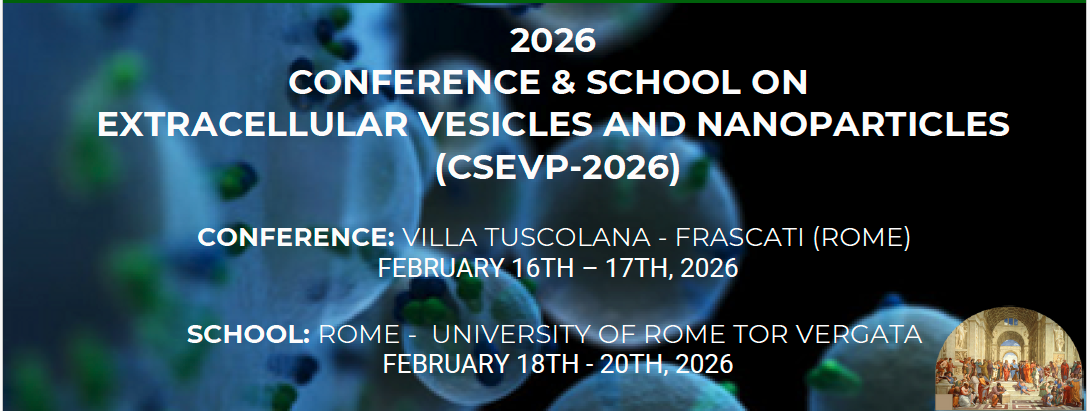 2026
CONFERENCE & SCHOOL ON
EXTRACELLULAR VESICLES AND NANOPARTICLES
(CSEVP-2026)

CONFERENCE: VILLA TUSCOLANA - FRASCATI (ROME)
FEBRUARY 16TH – 17TH, 2026

SCHOOL: ROME - UNIVERSITY OF ROME TOR VERGATA
FEBRUARY 18TH - 20TH, 2026